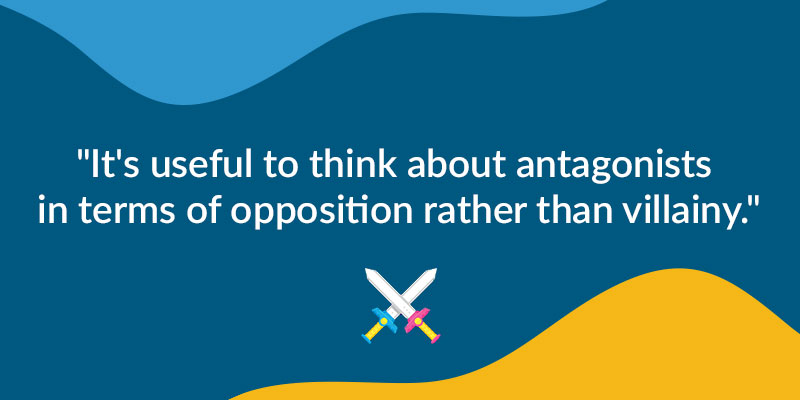 "It's useful to think about antagonists in terms of opposition rather than villainy."